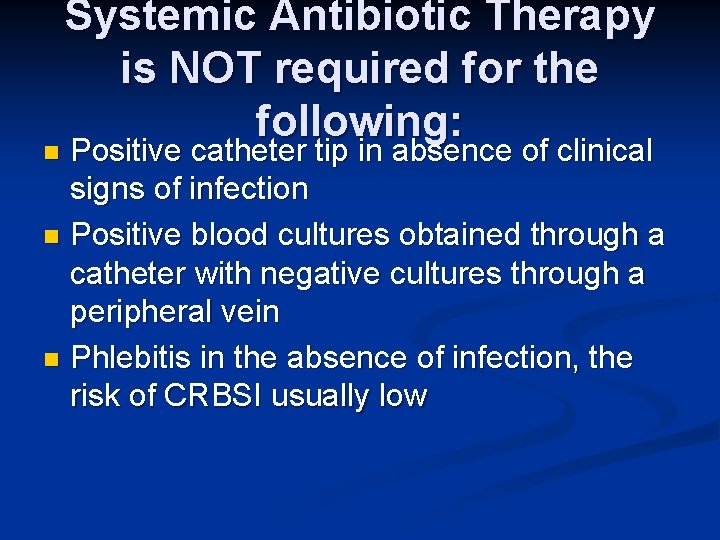 Systemic Antibiotic Therapy is NOT required for the following:

Positive catheter tip in absence of clinical signs of infection

Positive blood cultures obtained through a catheter with negative cultures through a peripheral vein

Phlebitis in the absence of infection, the risk of CRBSI usually low